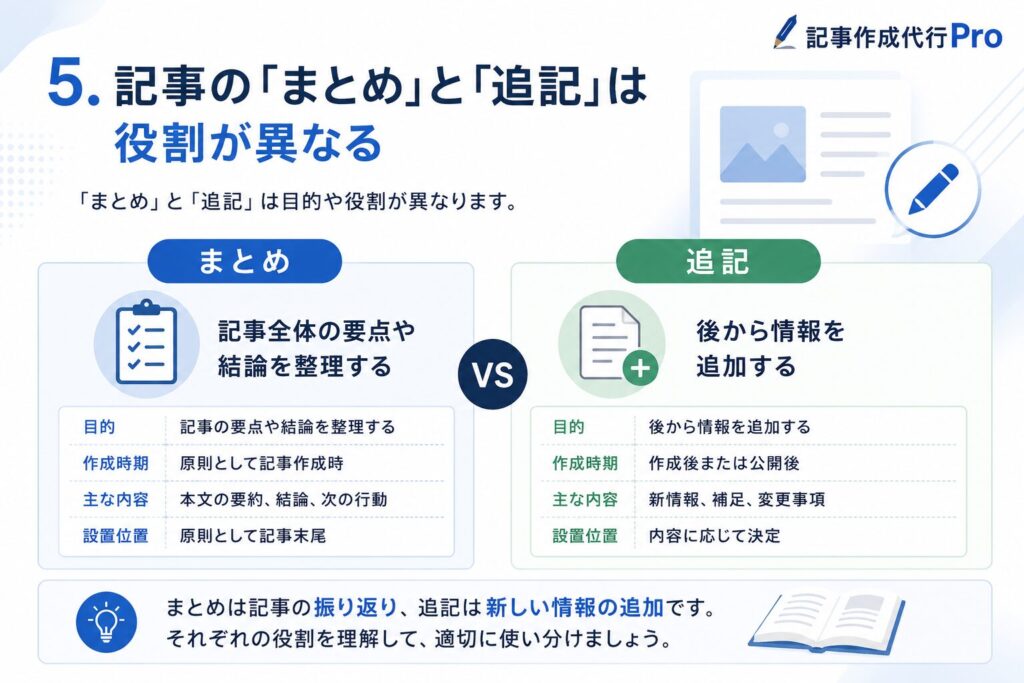 記事作成代行Pro

5. 記事の「まとめ」と「追記」は役割が異なる

「まとめ」と「追記」は目的や役割が異なります。

まとめ

記事全体の要点や結論を整理する

| 目的 | 記事の要点や結論を整理する |
|---|---|
| 作成時期 | 原則として記事作成時 |
| 主な内容 | 本文の要約、結論、次の行動 |
| 設置位置 | 原則として記事末尾 |

VS

追記

後から情報を追加する

| 目的 | 後から情報を追加する |
|---|---|
| 作成時期 | 作成後または公開後 |
| 主な内容 | 新情報、補足、変更事項 |
| 設置位置 | 内容に応じて決定 |

まとめは記事の振り返り、追記は新しい情報の追加です。
それぞれの役割を理解して、適切に使い分けましょう。